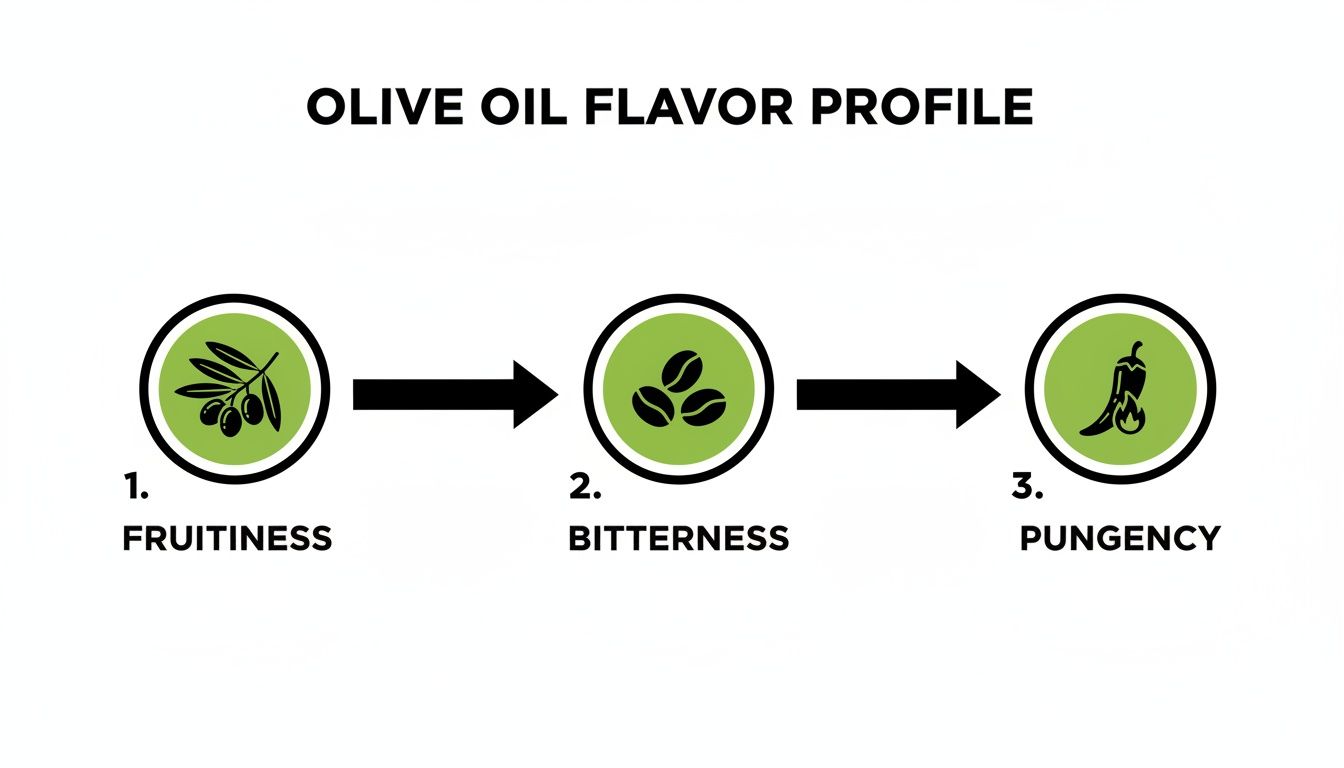 OLIVE OIL FLAVOR PROFILE

1.
FRUITINESS

2.
BITTERNESS

3.
PUNGENCY